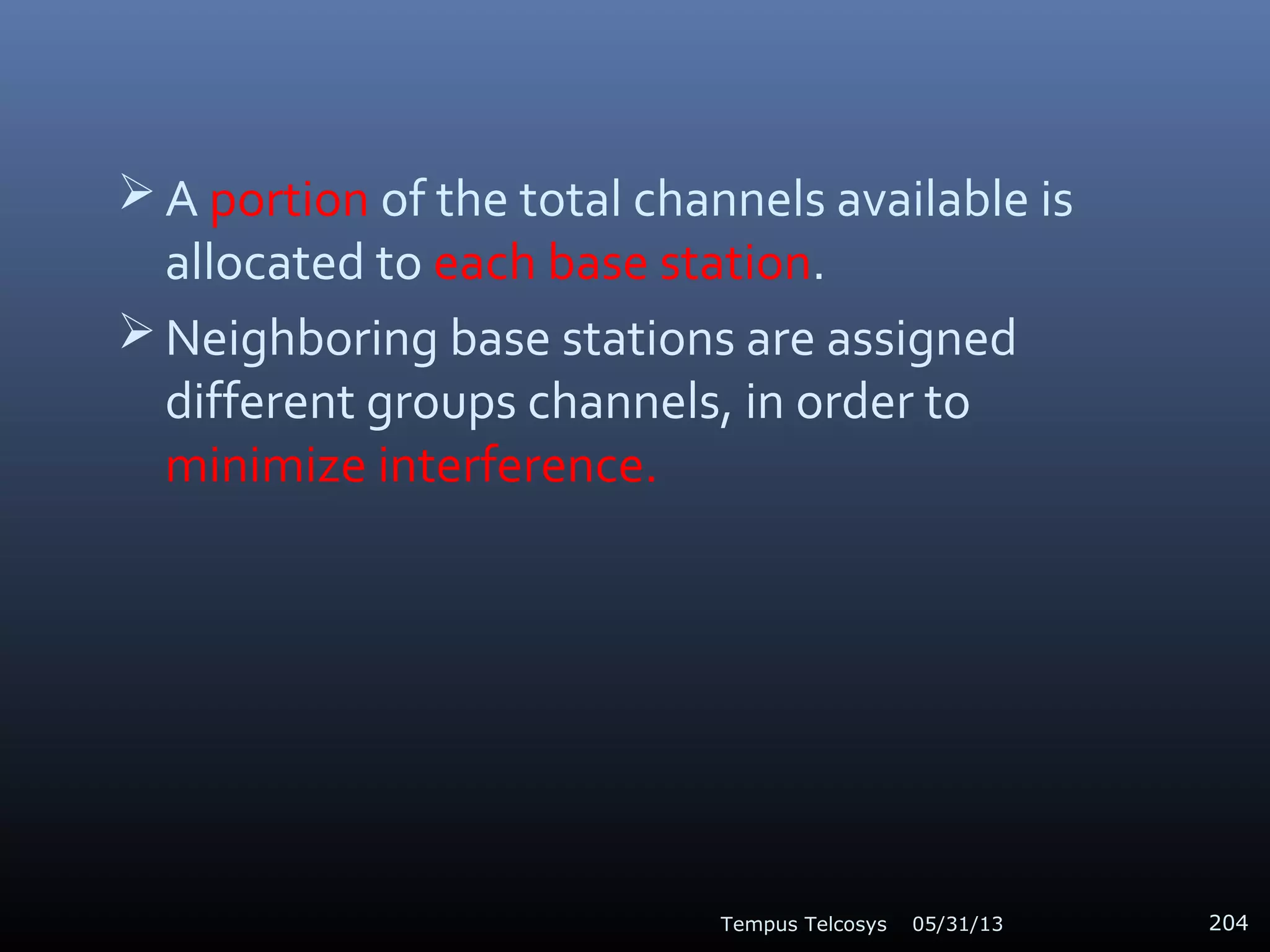 ➢ A portion of the total channels available is allocated to each base station.

➢ Neighboring base stations are assigned different groups channels, in order to minimize interference.

Tempus Telcosys 05/31/13

204